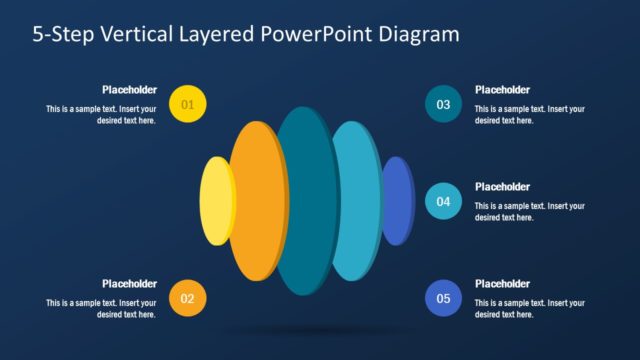 5-Step Vertical Layered PowerPoint Diagram

Placeholder

This is a sample text. Insert your desired text here.

01

Placeholder

This is a sample text. Insert your desired text here.

02

03

Placeholder

This is a sample text. Insert your desired text here.

04

Placeholder

This is a sample text. Insert your desired text here.

05

Placeholder

This is a sample text. Insert your desired text here.